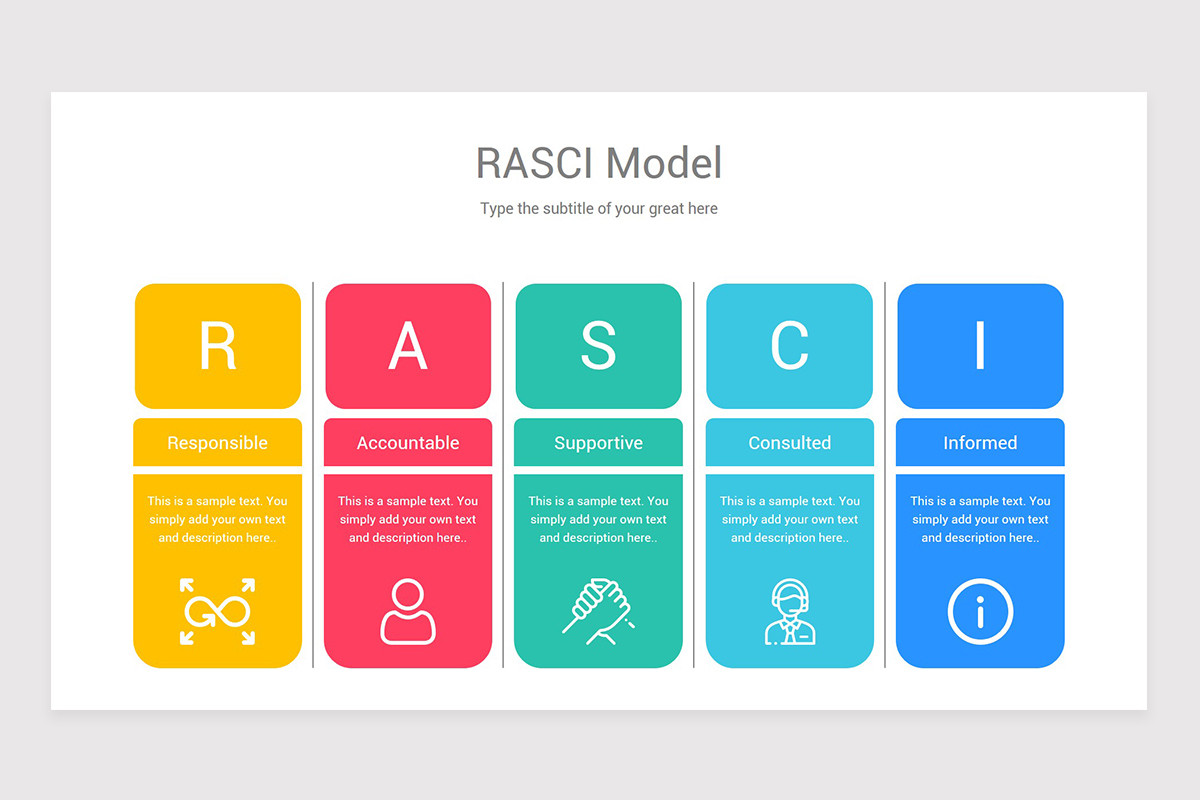 RASCI Model

Type the subtitle of your great here

R

Responsible

This is a sample text. You simply add your own text and description here..

A

Accountable

This is a sample text. You simply add your own text and description here..

S

Supportive

This is a sample text. You simply add your own text and description here..

C

Consulted

This is a sample text. You simply add your own text and description here..

I

Informed

This is a sample text. You simply add your own text and description here..